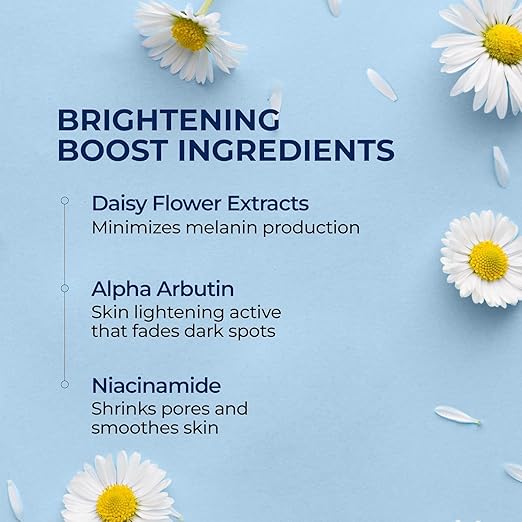 BRIGHTENING BOOST INGREDIENTS

Daisy Flower Extracts
Minimizes melanin production

Alpha Arbutin
Skin lightening active that fades dark spots

Niacinamide
Shrinks pores and smoothes skin